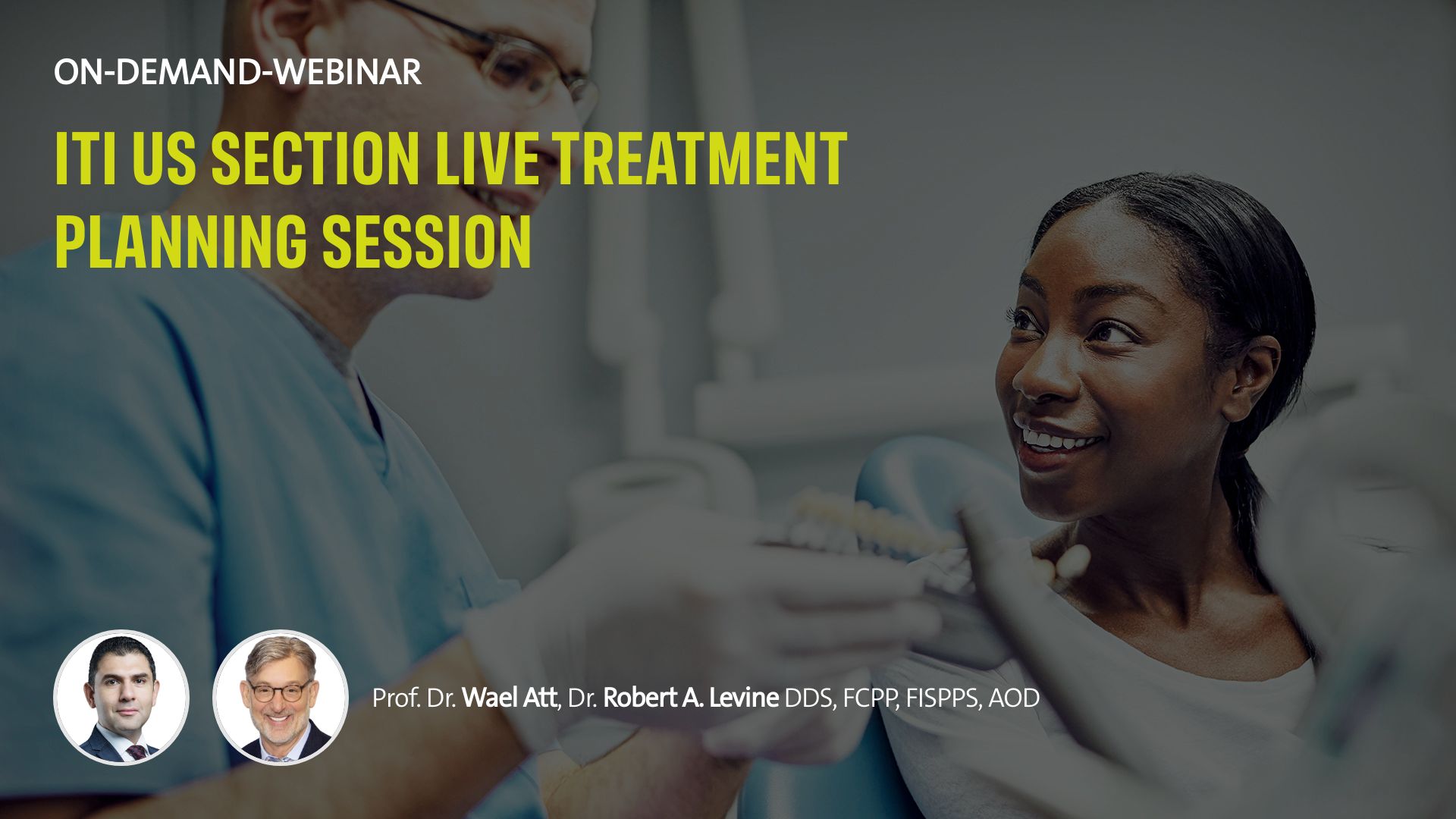 ON-DEMAND-WEBINAR

ITI US SECTION LIVE TREATMENT PLANNING SESSION

Prof. Dr. Wael Att, Dr. Robert A. Levine DDS, FCPP, FISPPS, AOD